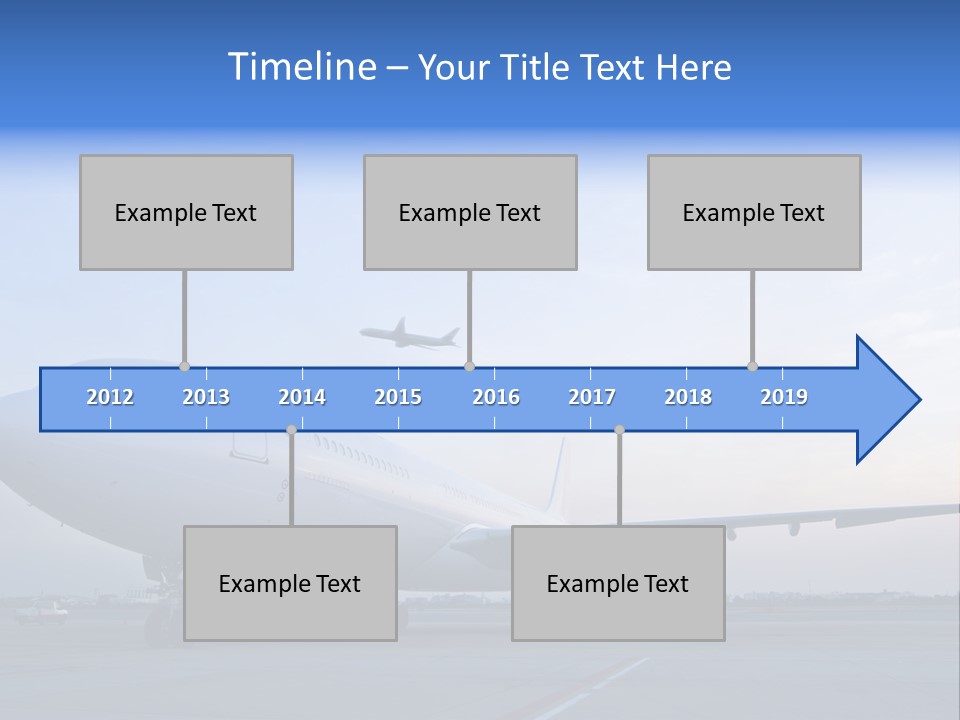 Timeline – Your Title Text Here

Example Text

Example Text

Example Text

2012 2013 2014 2015 2016 2017 2018 2019

Example Text

Example Text